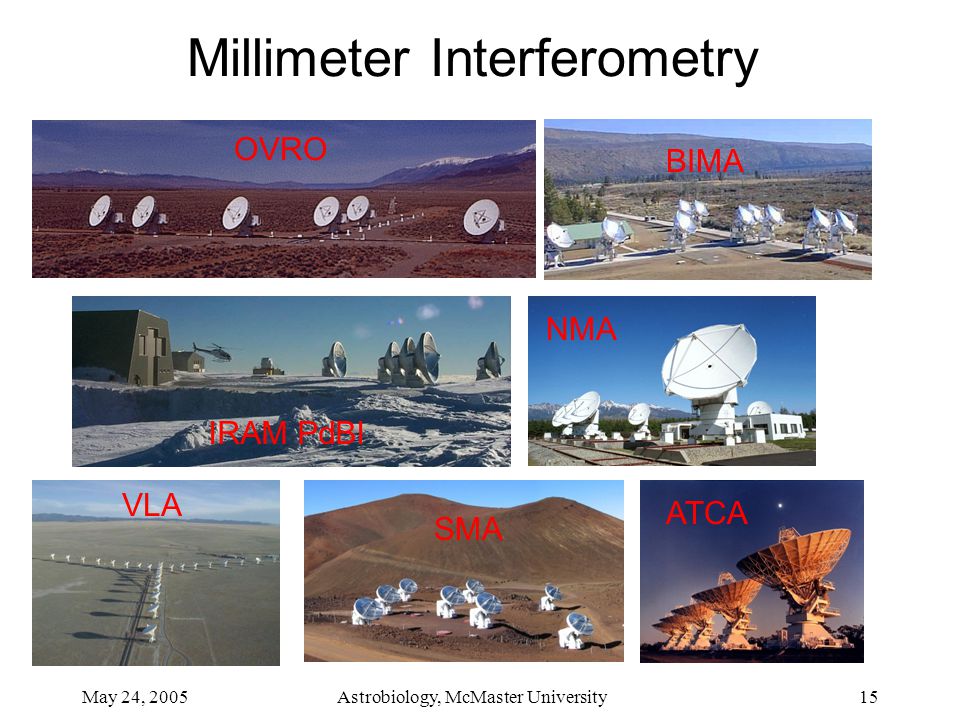 Millimeter Interferometry

OVRO

BIMA

IRAM PdBI

NMA

VLA

SMA

ATCA

May 24, 2005

Astrobiology, McMaster University

15